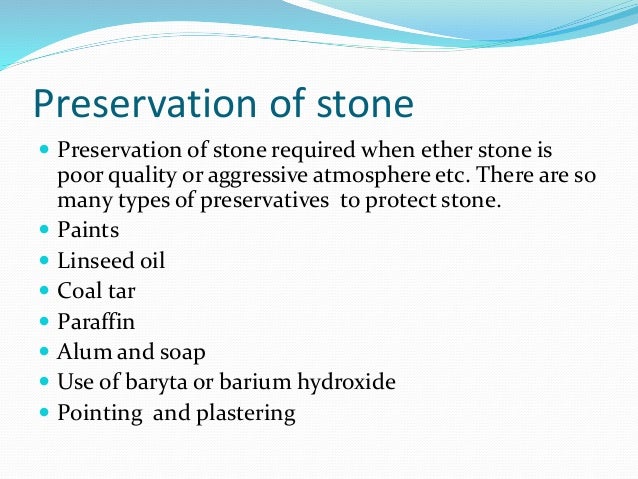 Preservation of stone

- Preservation of stone required when ether stone is poor quality or aggressive atmosphere etc. There are so many types of preservatives to protect stone.
- Paints
- Linseed oil
- Coal tar
- Paraffin
- Alum and soap
- Use of baryta or barium hydroxide
- Pointing and plastering